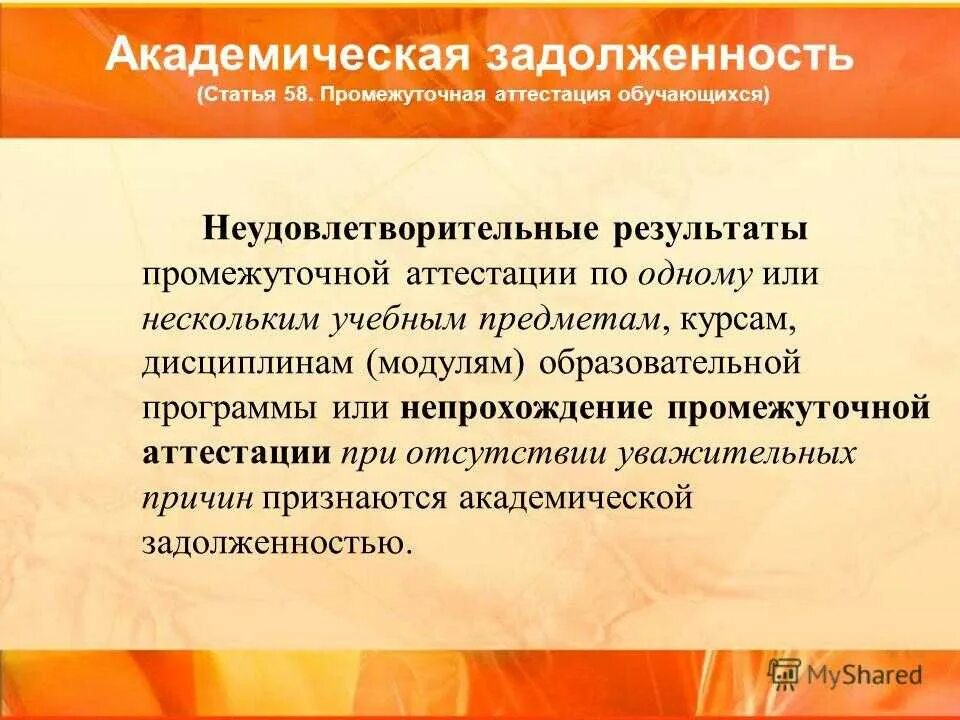 Академическая задолженность
(Статья 58. Промежуточная аттестация обучающихся)

Неудовлетворительные результаты промежуточной аттестации по одному или нескольким учебным предметам, курсам, дисциплинам (модулям) образовательной программы или непрохождение промежуточной аттестации при отсутствии уважительных причин признаются академической задолженностью.

MyShared